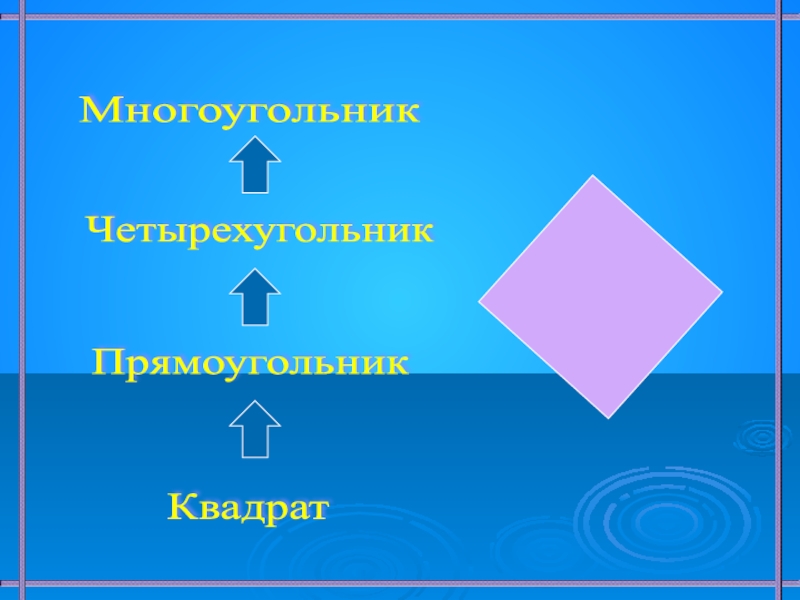 Многоугольник

Четырехугольник

Прямоугольник

Квадрат